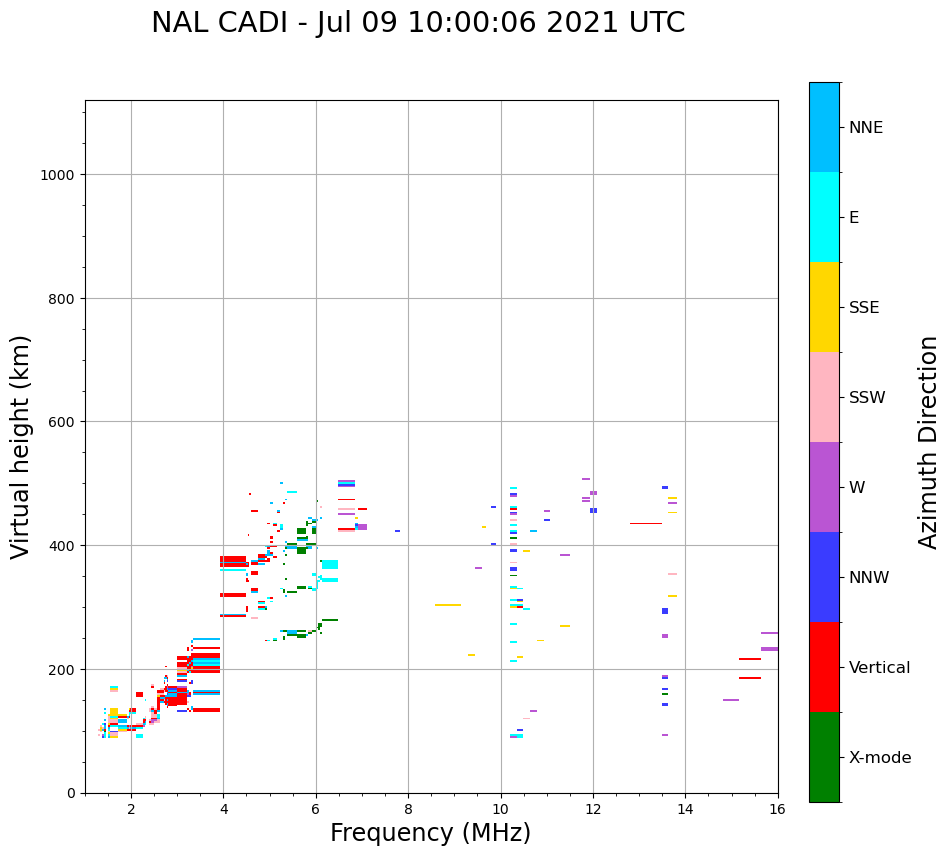 NAL CADI - Jul 09 10:00:06 2021 UTC

Virtual height (km)

1000
800
600
400
200
0

2
4
6
8
10
12
14
16

Frequency (MHz)

NNE
E
SSE
SSW
W
NNW
Vertical
X-mode

Azimuth Direction